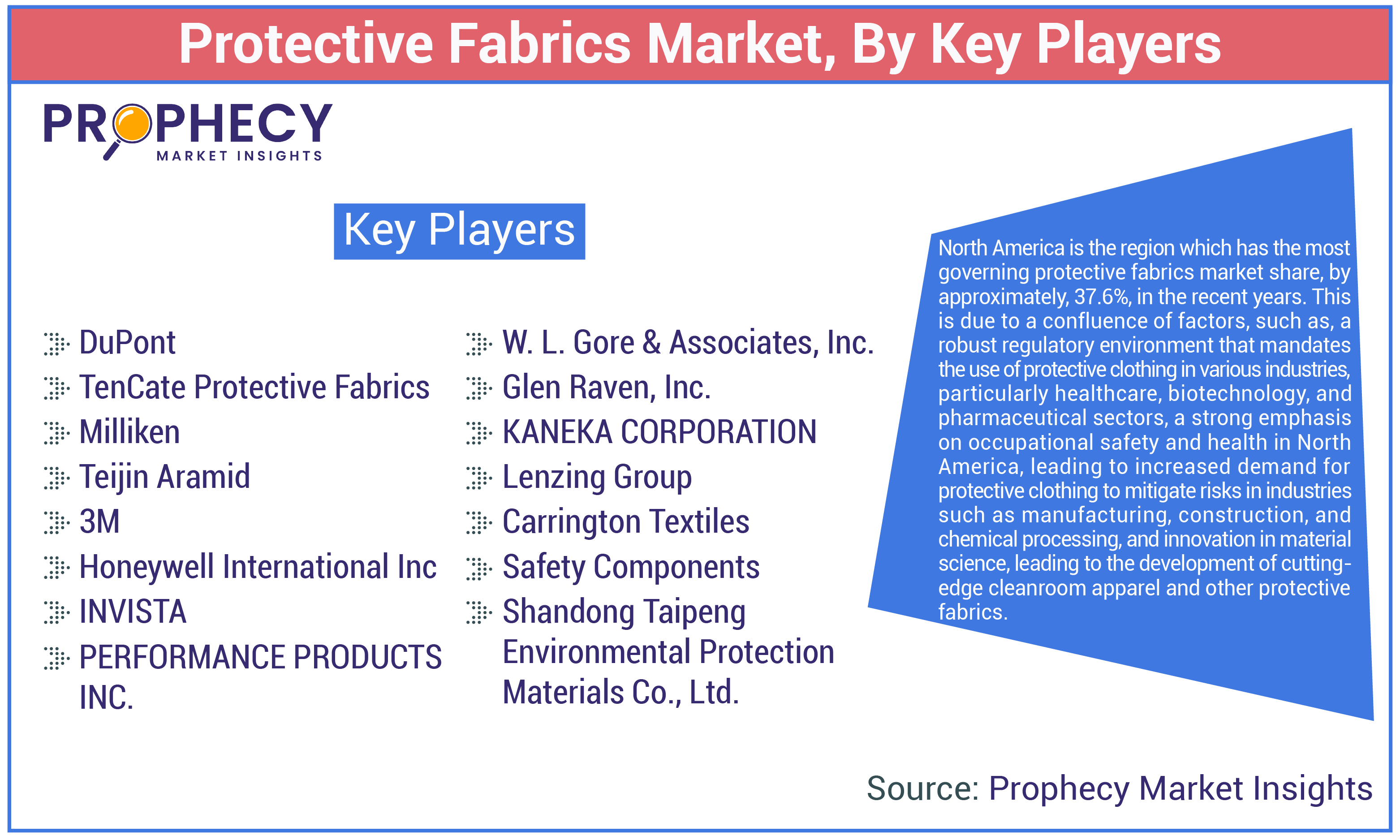 Protective Fabrics Market, By Key Players

PROPHECY
MARKET INSIGHTS

Key Players

DuPont
TenCate Protective Fabrics
Milliken
Teijin Aramid
3M
Honeywell International Inc
INVISTA
PERFORMANCE PRODUCTS INC.

W. L. Gore & Associates, Inc.
Glen Raven, Inc.
KANEKA CORPORATION
Lenzing Group
Carrington Textiles
Safety Components
Shandong Taipeng Environmental Protection Materials Co., Ltd.

North America is the region which has the most governing protective fabrics market share, by approximately, 37.6%, in the recent years. This is due to a confluence of factors, such as, a robust regulatory environment that mandates the use of protective clothing in various industries, particularly healthcare, biotechnology, and pharmaceutical sectors, a strong emphasis on occupational safety and health in North America, leading to increased demand for protective clothing to mitigate risks in industries such as manufacturing, construction, and chemical processing, and innovation in material science, leading to the development of cutting-edge cleanroom apparel and other protective fabrics.

Source: Prophecy Market Insights